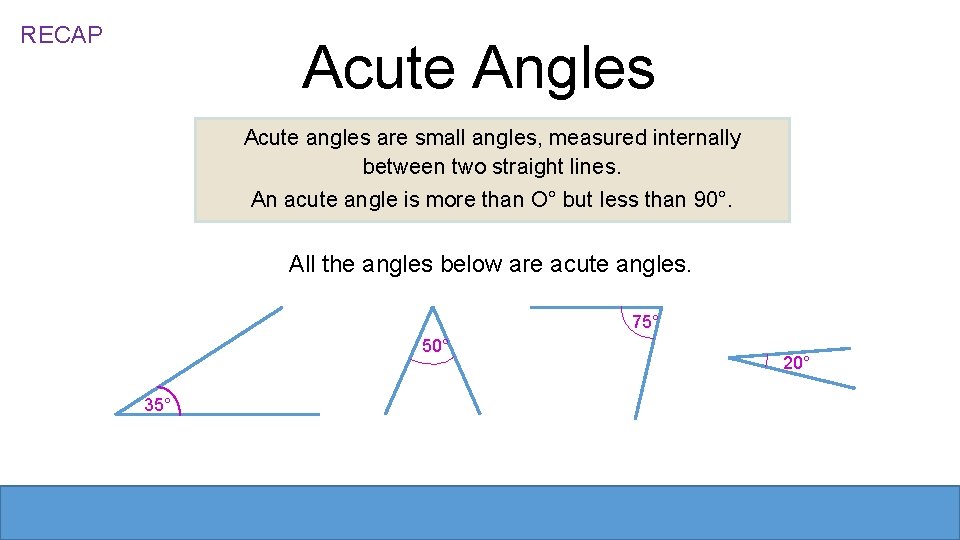 RECAP

Acute Angles

Acute angles are small angles, measured internally between two straight lines.
An acute angle is more than O° but less than 90°.

All the angles below are acute angles.

35°

50°

75°

20°